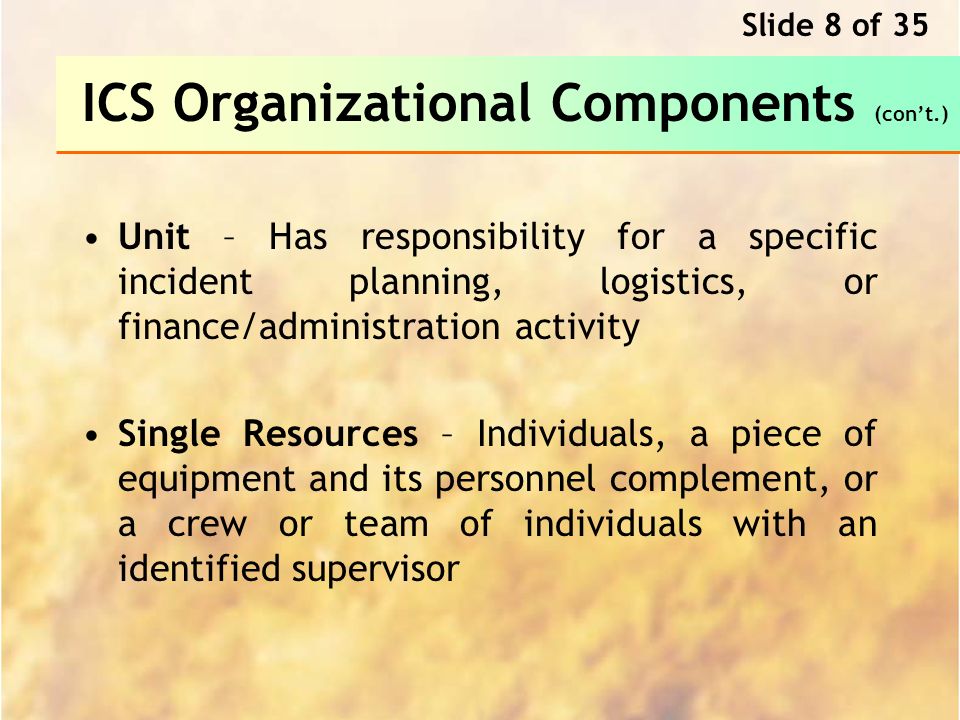 Slide 8 of 35

ICS Organizational Components (con't.)

• Unit – Has responsibility for a specific incident planning, logistics, or finance/administration activity

• Single Resources – Individuals, a piece of equipment and its personnel complement, or a crew or team of individuals with an identified supervisor